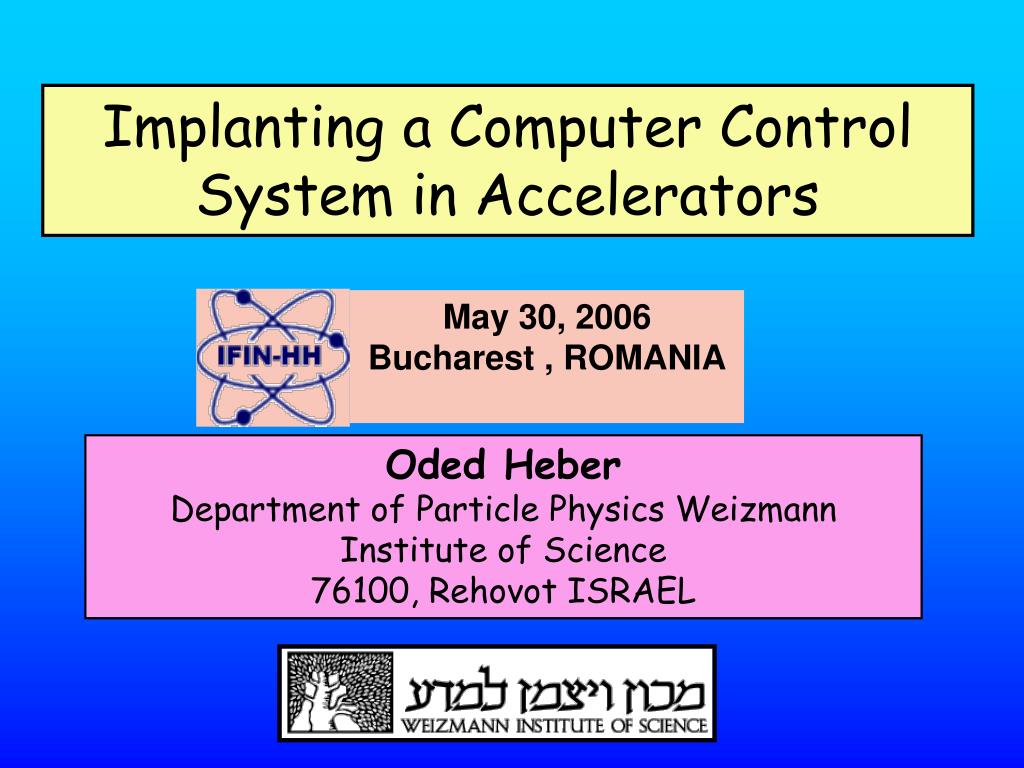 Implanting a Computer Control System in Accelerators

IFIN-HH

May 30, 2006
Bucharest , ROMANIA

Oded Heber
Department of Particle Physics Weizmann Institute of Science
76100, Rehovot ISRAEL

מכון ויצמן למדע
WEIZMANN INSTITUTE OF SCIENCE